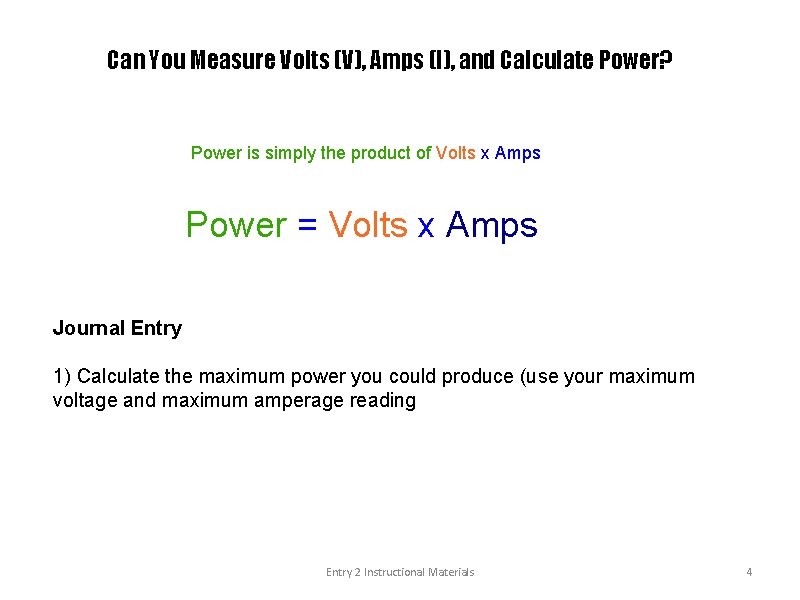 Can You Measure Volts (V), Amps (I), and Calculate Power?

Power is simply the product of Volts x Amps

Power = Volts x Amps

Journal Entry

1) Calculate the maximum power you could produce (use your maximum voltage and maximum amperage reading

Entry 2 Instructional Materials

4